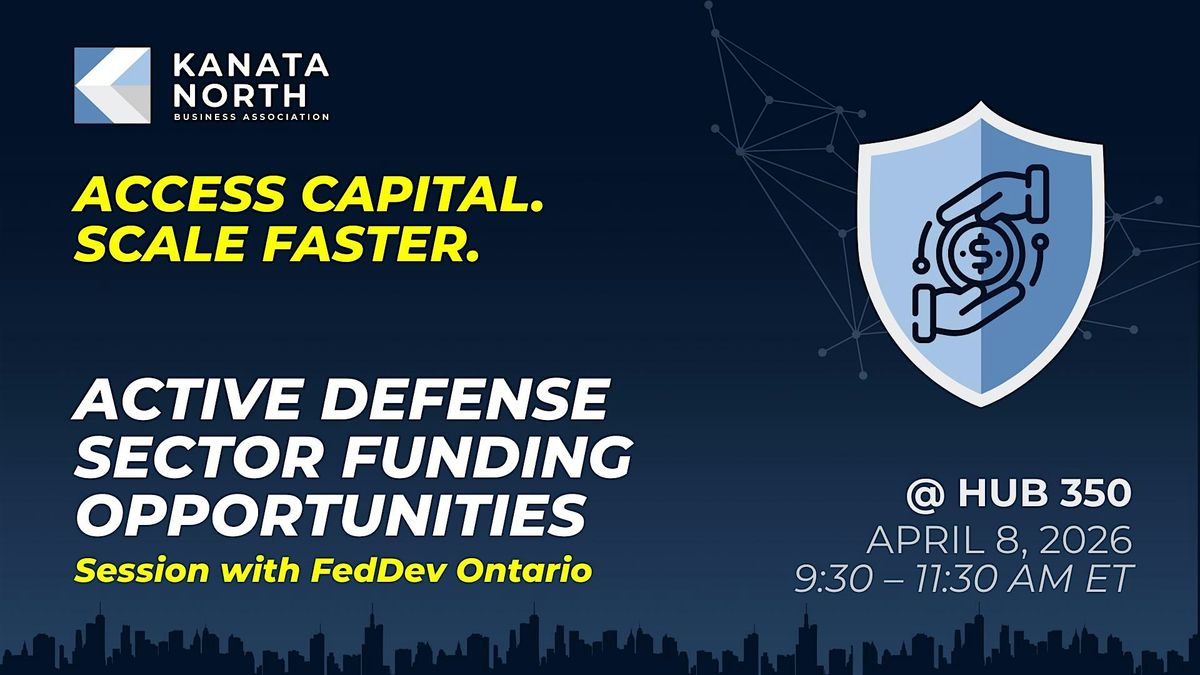 KANATA NORTH
BUSINESS ASSOCIATION

ACCESS CAPITAL.
SCALE FASTER.

ACTIVE DEFENSE SECTOR FUNDING OPPORTUNITIES
Session with FedDev Ontario

$

@ HUB 350
APRIL 8, 2026
9:30 – 11:30 AM ET